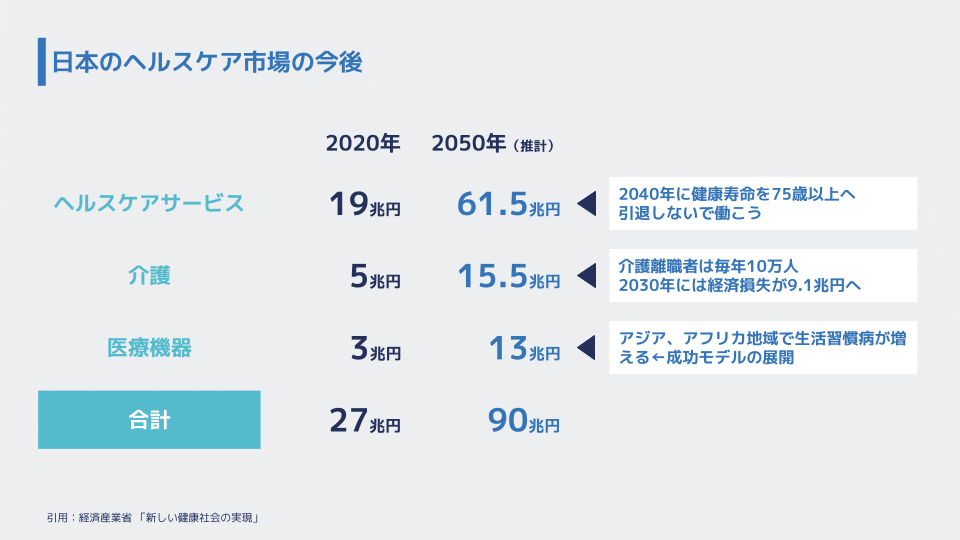 日本のヘルスケア市場の今後

|  | 2020年 | 2050年（推計） |  |
|---|---|---|---|
| ヘルスケアサービス | 19兆円 | 61.5兆円 | 2040年に健康寿命を75歳以上へ 引退しないで働こう |
| 介護 | 5兆円 | 15.5兆円 | 介護離職者は毎年10万人 2030年には経済損失が9.1兆円へ |
| 医療機器 | 3兆円 | 13兆円 | アジア、アフリカ地域で生活習慣病が増える←成功モデルの展開 |
| 合計 | 27兆円 | 90兆円 |  |

引用：経済産業省 「新しい健康社会の実現」